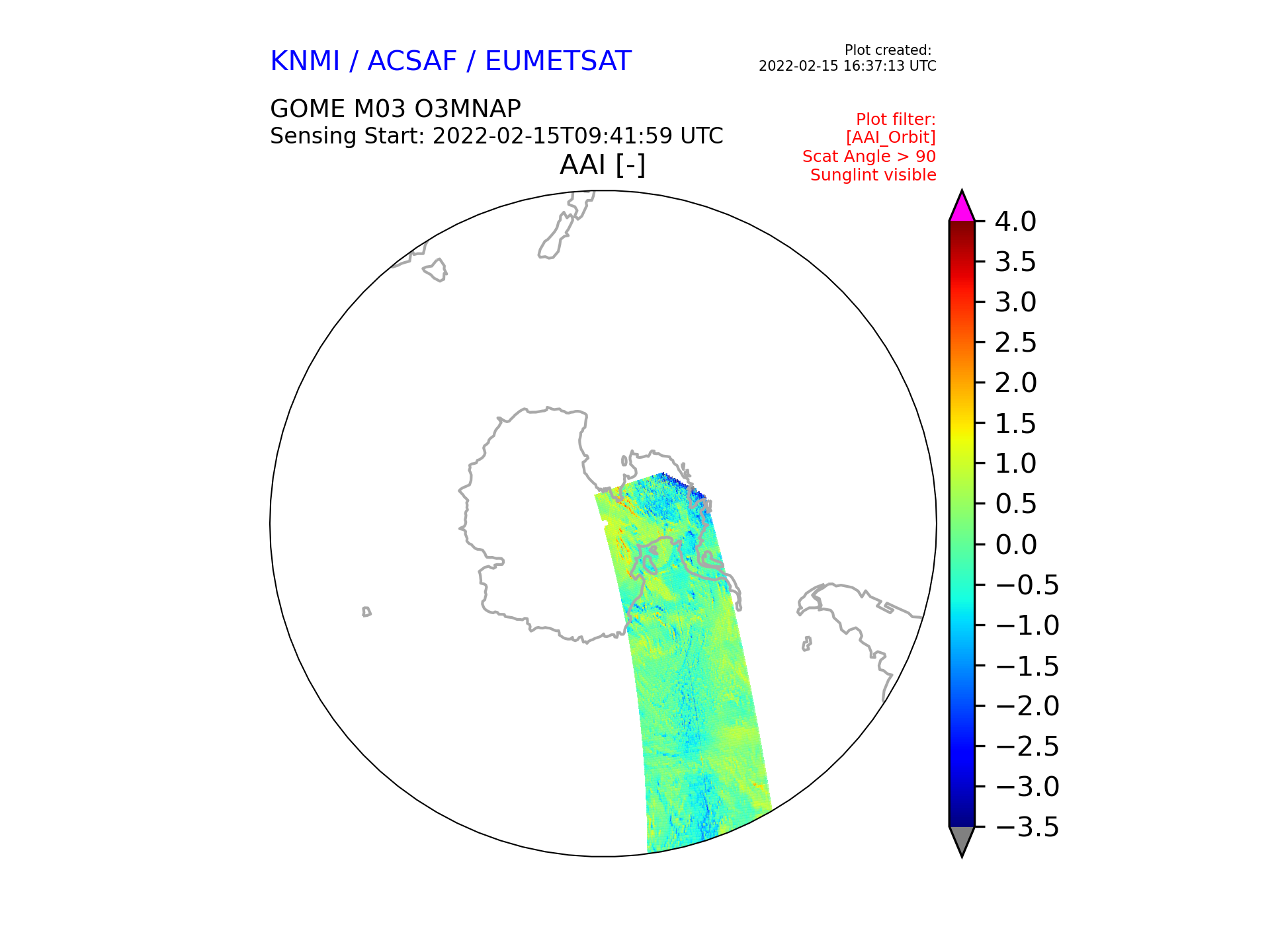 KNMI / ACSAF / EUMETSAT

Plot created:
2022-02-15 16:37:13 UTC

GOME M03 O3MNAP
Sensing Start: 2022-02-15T09:41:59 UTC

Plot filter:
[AAI_Orbit]
Scat Angle > 90
Sunglint visible

AAI [-]

4.0
3.5
3.0
2.5
2.0
1.5
1.0
0.5
0.0
−0.5
−1.0
−1.5
−2.0
−2.5
−3.0
−3.5